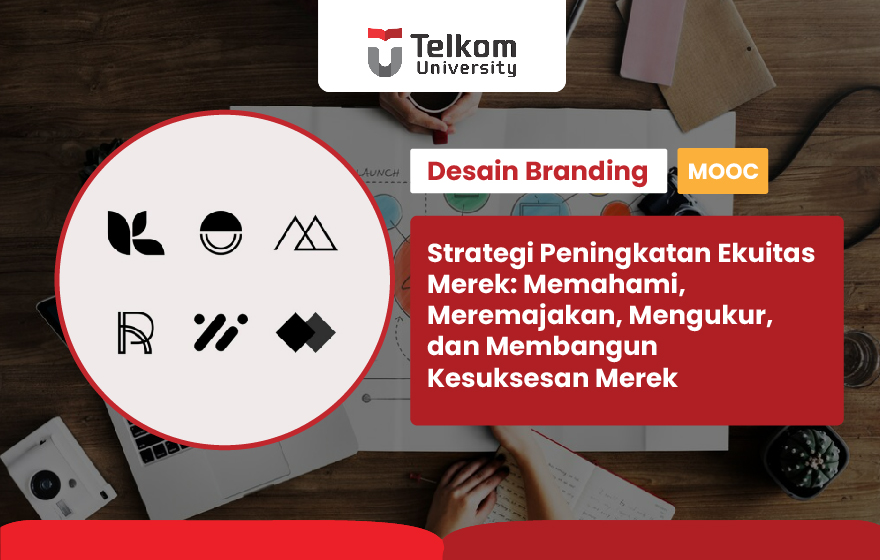 Telkom University

LAUNCH

Desain Branding

MOOC

Strategi Peningkatan Ekuitas Merek: Memahami, Meremajakan, Mengukur, dan Membangun Kesuksesan Merek